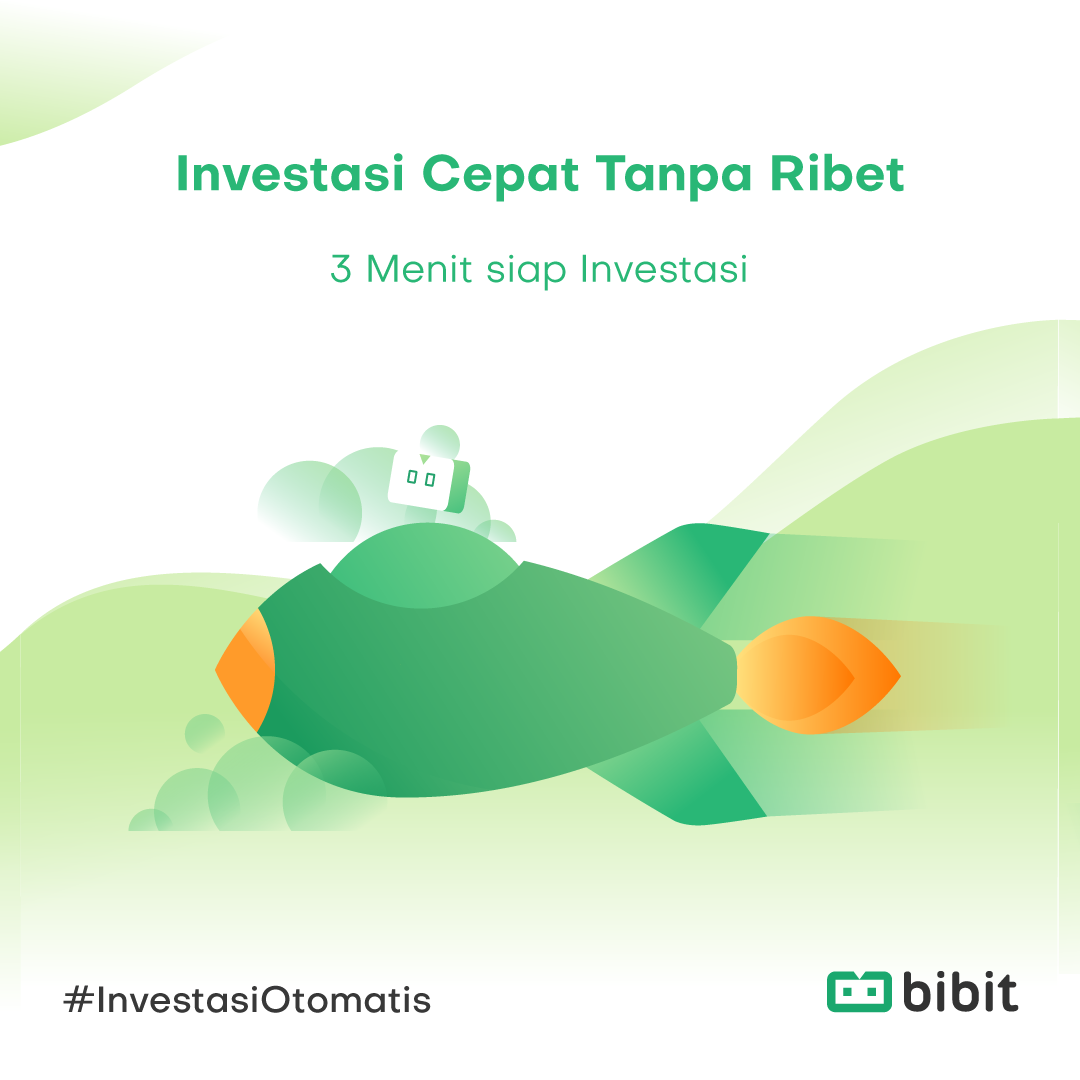 Investasi Cepat Tanpa Ribet

3 Menit siap Investasi

#InvestasiOtomatis

bibit